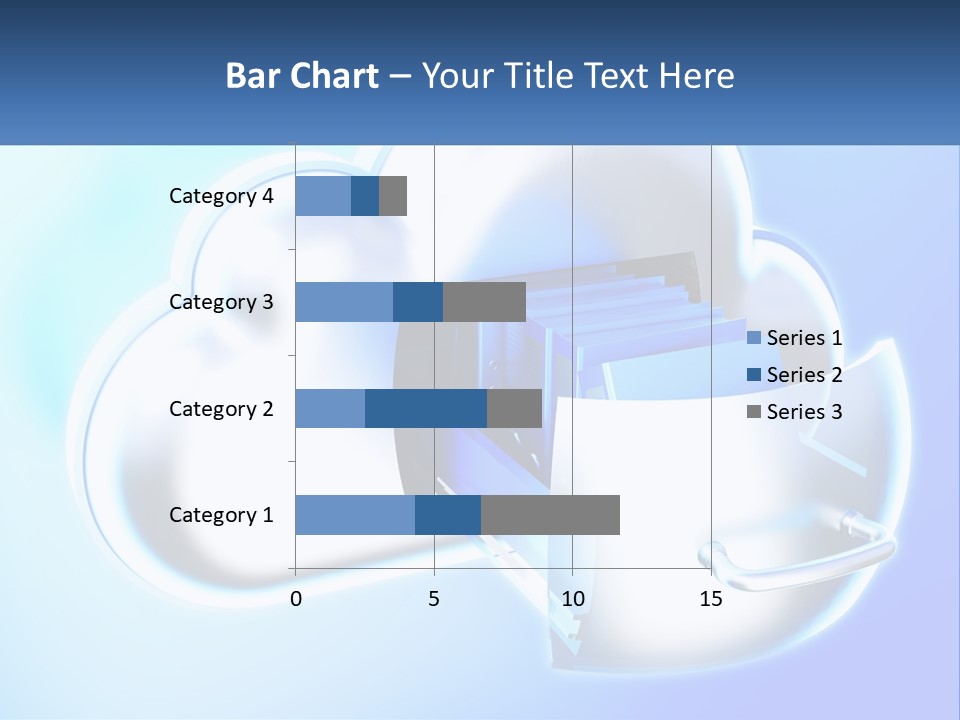 Bar Chart – Your Title Text Here

Category 4
Category 3
Category 2
Category 1

0
5
10
15

Series 1
Series 2
Series 3